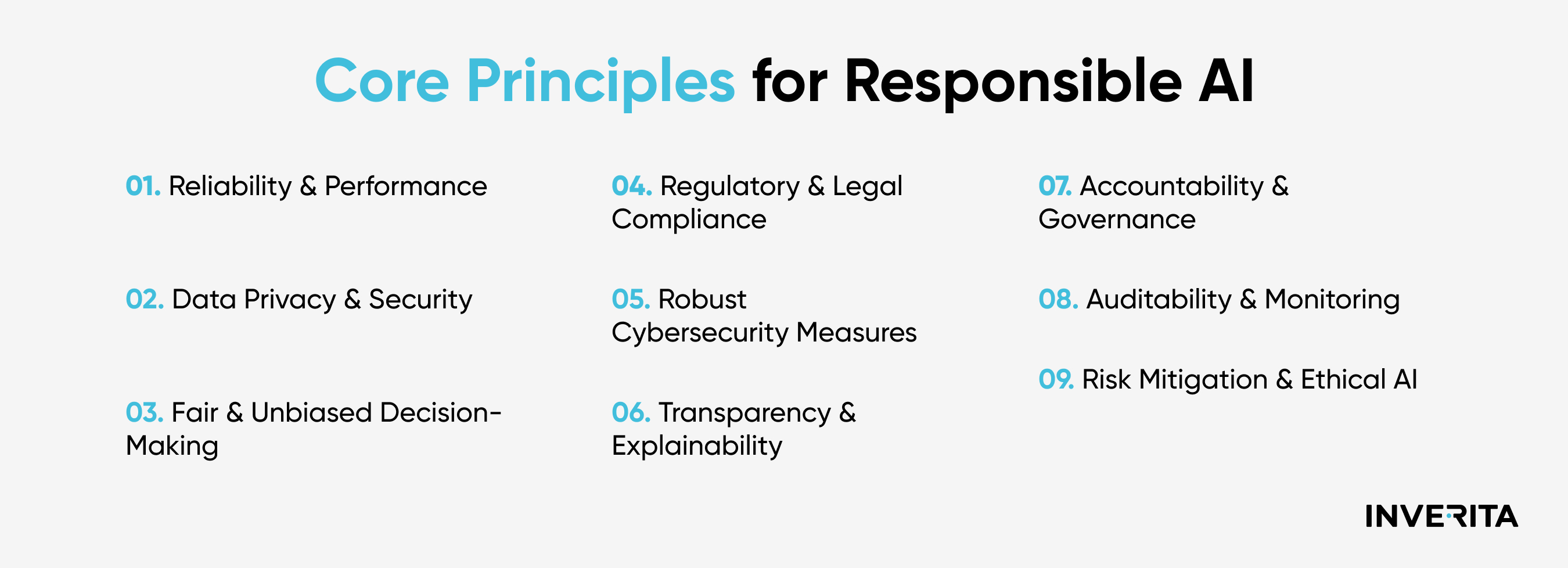 Core Principles for Responsible AI

01. Reliability & Performance

02. Data Privacy & Security

03. Fair & Unbiased Decision-Making

04. Regulatory & Legal Compliance

05. Robust Cybersecurity Measures

06. Transparency & Explainability

07. Accountability & Governance

08. Auditability & Monitoring

09. Risk Mitigation & Ethical AI

INVERITA